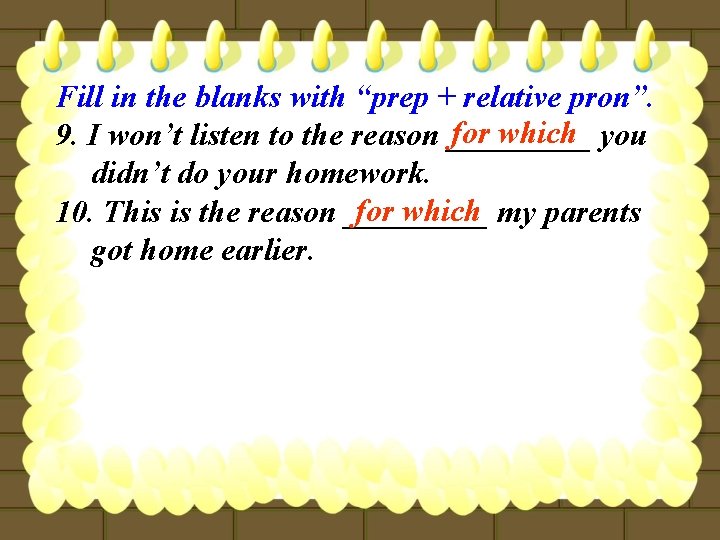 Fill in the blanks with “prep + relative pron”.

9. I won’t listen to the reason for which you didn’t do your homework.

10. This is the reason for which my parents got home earlier.